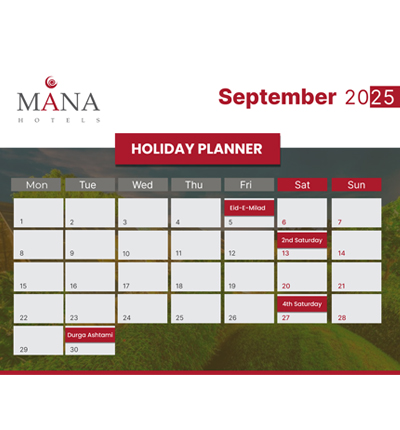 MANA
HOTELS

September 2025

HOLIDAY PLANNER

| Mon | Tue | Wed | Thu | Fri | Sat | Sun |
|---|---|---|---|---|---|---|
| 1 | 2 | 3 | 4 | Eid-E-Milad 5 | 6 | 7 |
| 8 | 9 | 10 | 11 | 12 | 2nd Saturday 13 | 14 |
| 15 | 16 | 17 | 18 | 19 | 20 | 21 |
| 22 | 23 | 24 | 25 | 26 | 4th Saturday 27 | 28 |
| 29 | Durga Ashtami 30 | | | | | |